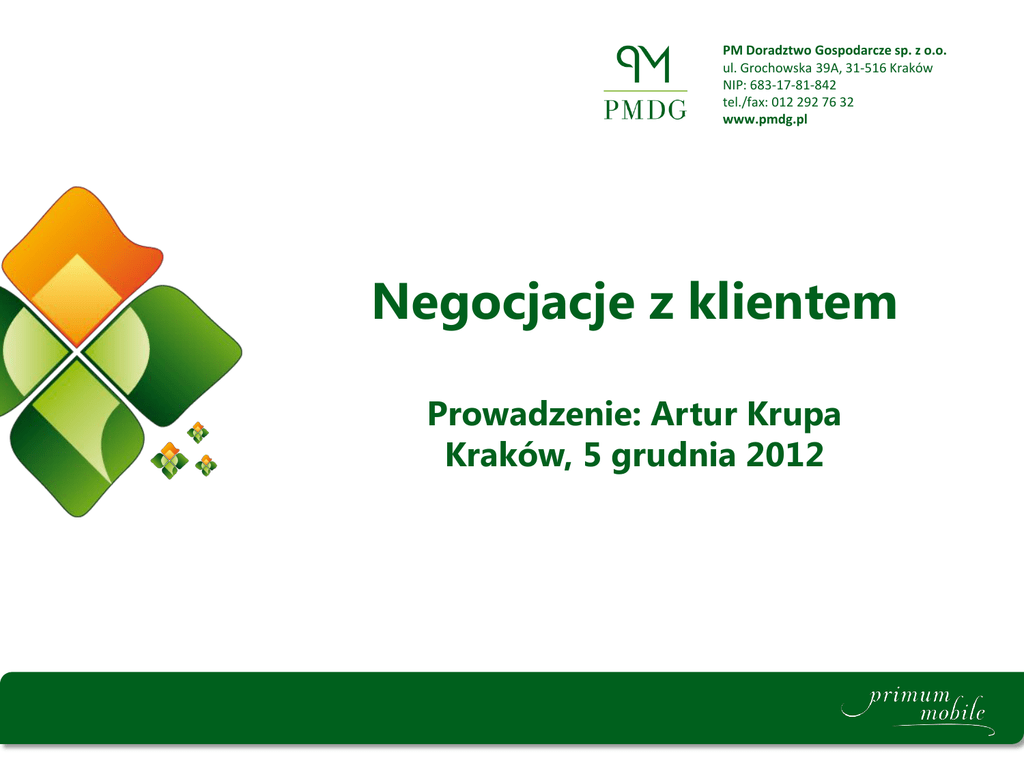 PM
PMDG

PM Doradztwo Gospodarcze sp. z o.o.
ul. Grochowska 39A, 31-516 Kraków
NIP: 683-17-81-842
tel./fax: 012 292 76 32
www.pmdg.pl

Negocjacje z klientem

Prowadzenie: Artur Krupa
Kraków, 5 grudnia 2012

primum mobile